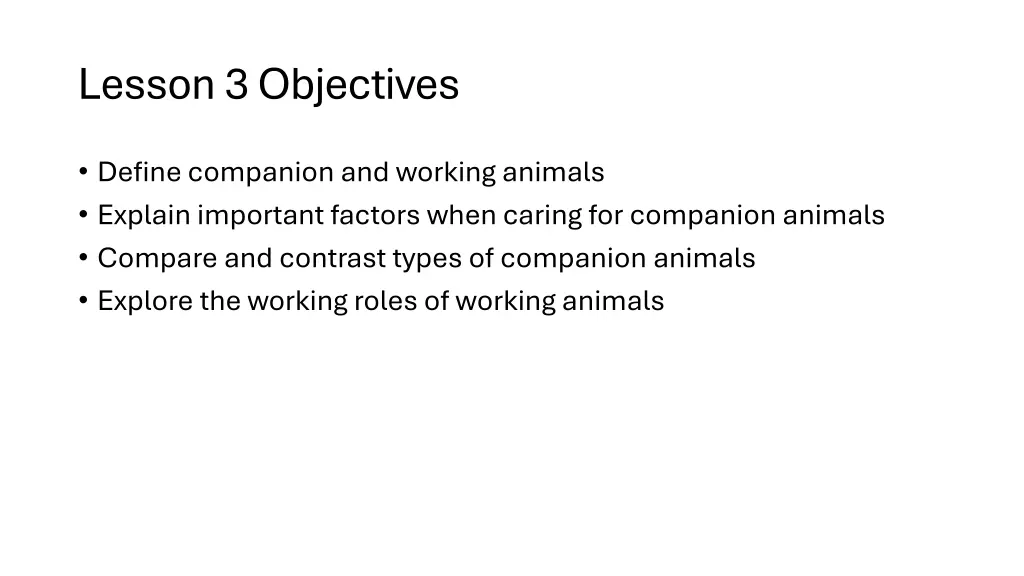 Lesson 3 Objectives

• Define companion and working animals
• Explain important factors when caring for companion animals
• Compare and contrast types of companion animals
• Explore the working roles of working animals